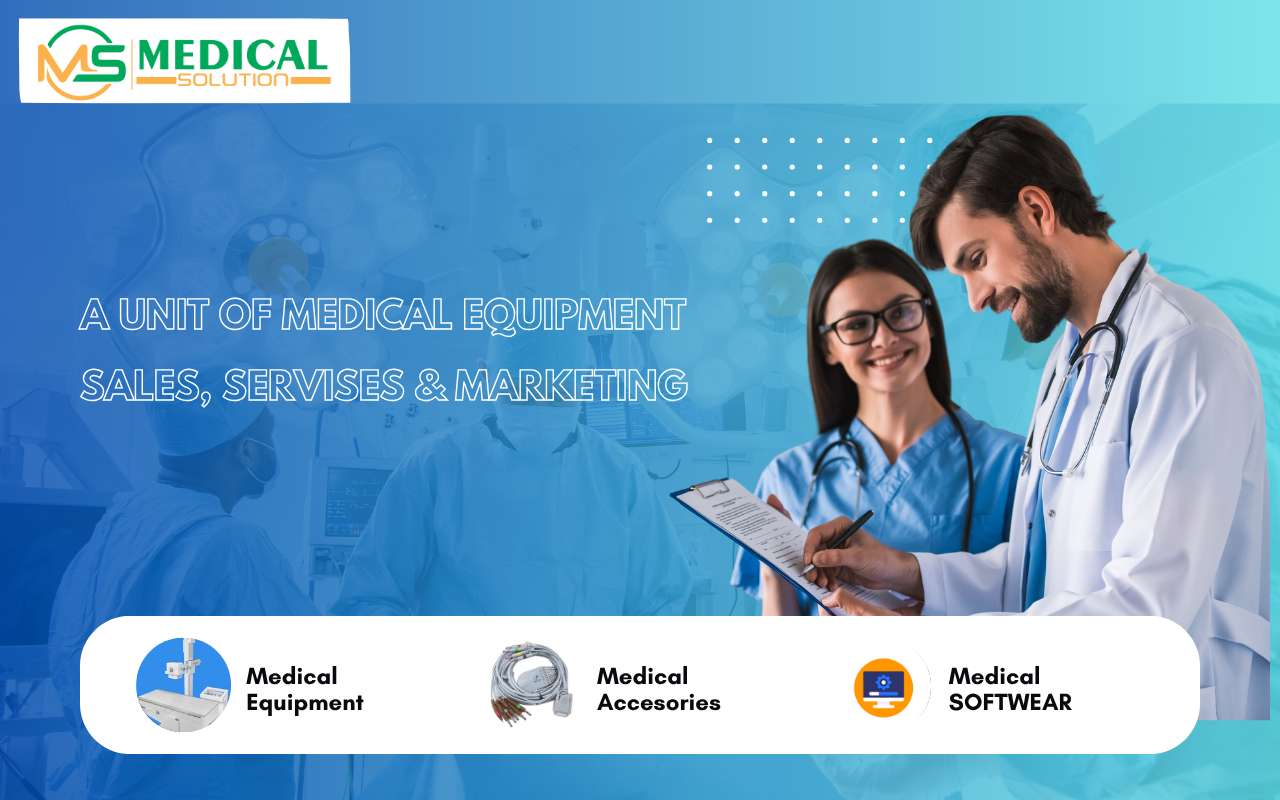 MS MEDICAL SOLUTION

A UNIT OF MEDICAL EQUIPMENT SALES, SERVISES & MARKETING

Medical Equipment

Medical Accesories

Medical SOFTWEAR